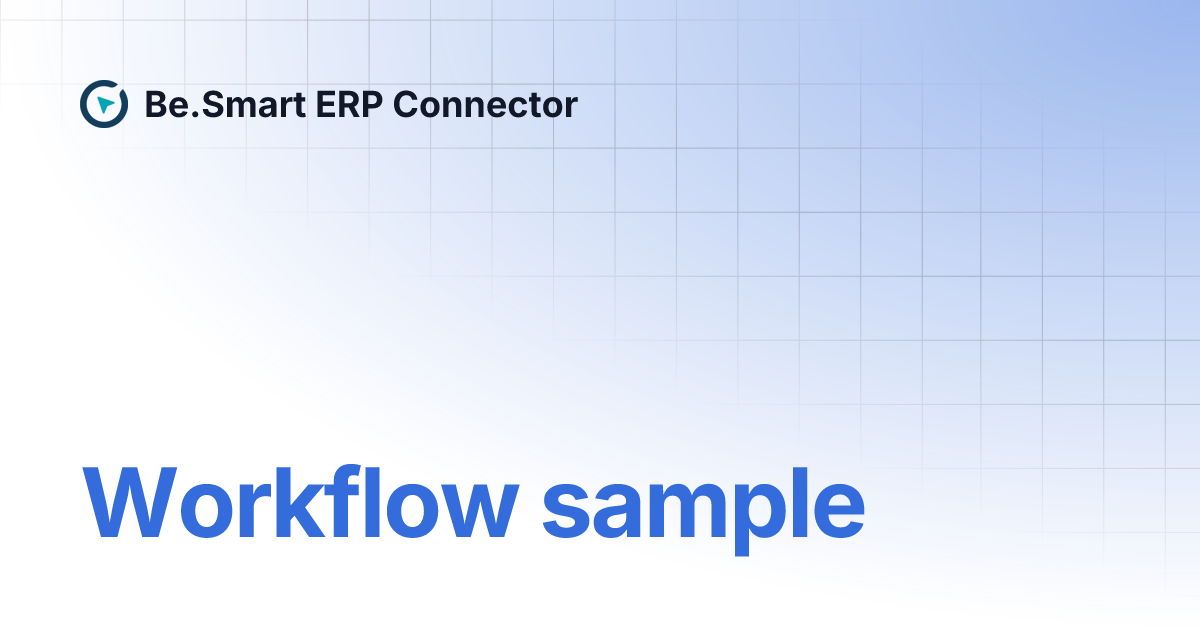 Be.Smart ERP Connector

Workflow sample